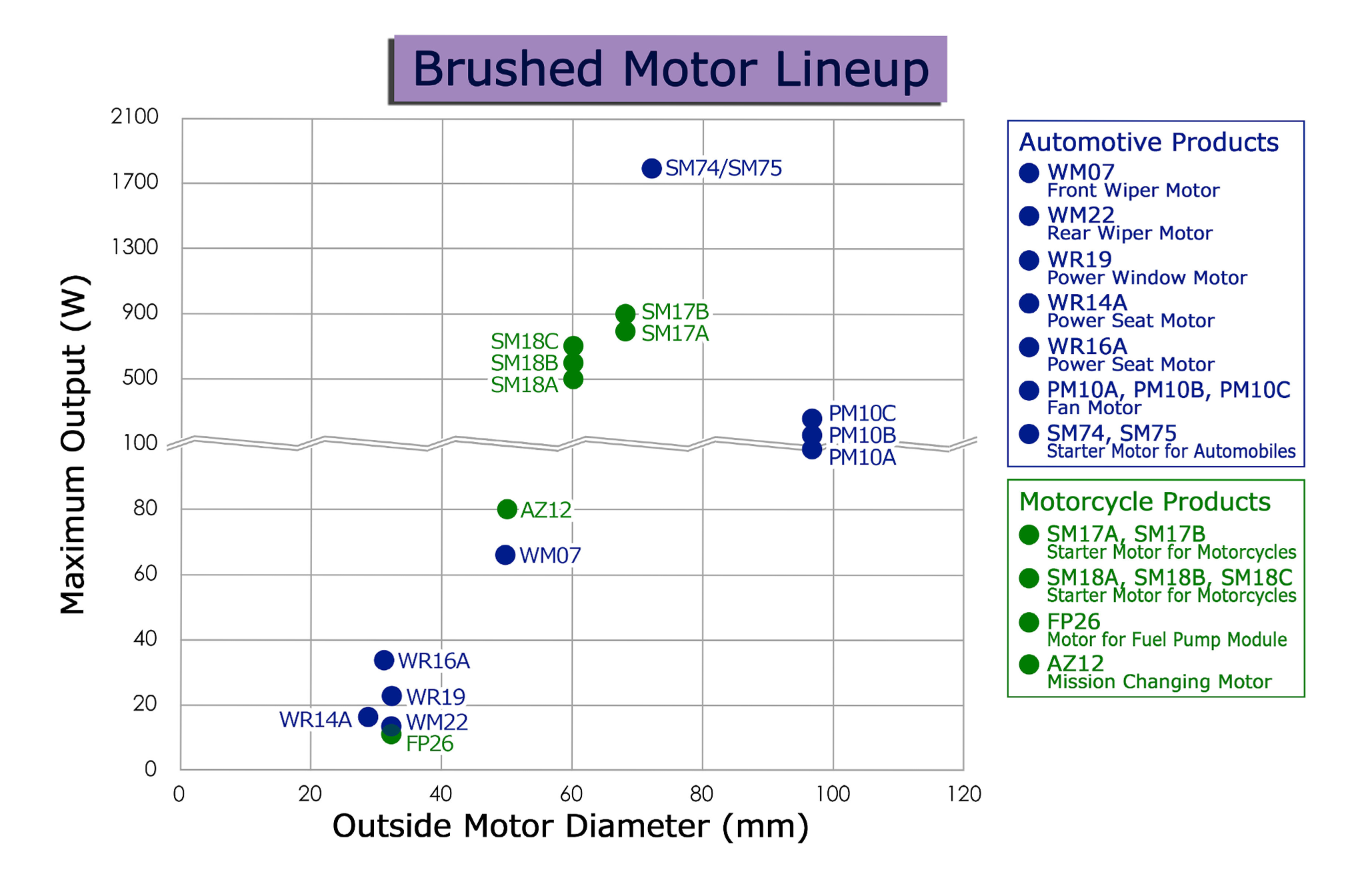 Brushed Motor Lineup

Maximum Output (W)

2100
1700
1300
900
500
100
80
60
40
20
0

SM74/SM75
SM17B
SM17A
SM18C
SM18B
SM18A
PM10C
PM10B
PM10A
AZ12
WM07
WR16A
WR19
WR14A
WM22
FP26

0
20
40
60
80
100
120

Outside Motor Diameter (mm)

Automotive Products
WM07
Front Wiper Motor
WM22
Rear Wiper Motor
WR19
Power Window Motor
WR14A
Power Seat Motor
WR16A
Power Seat Motor
PM10A, PM10B, PM10C
Fan Motor
SM74, SM75
Starter Motor for Automobiles

Motorcycle Products
SM17A, SM17B
Starter Motor for Motorcycles
SM18A, SM18B, SM18C
Starter Motor for Motorcycles
FP26
Motor for Fuel Pump Module
AZ12
Mission Changing Motor